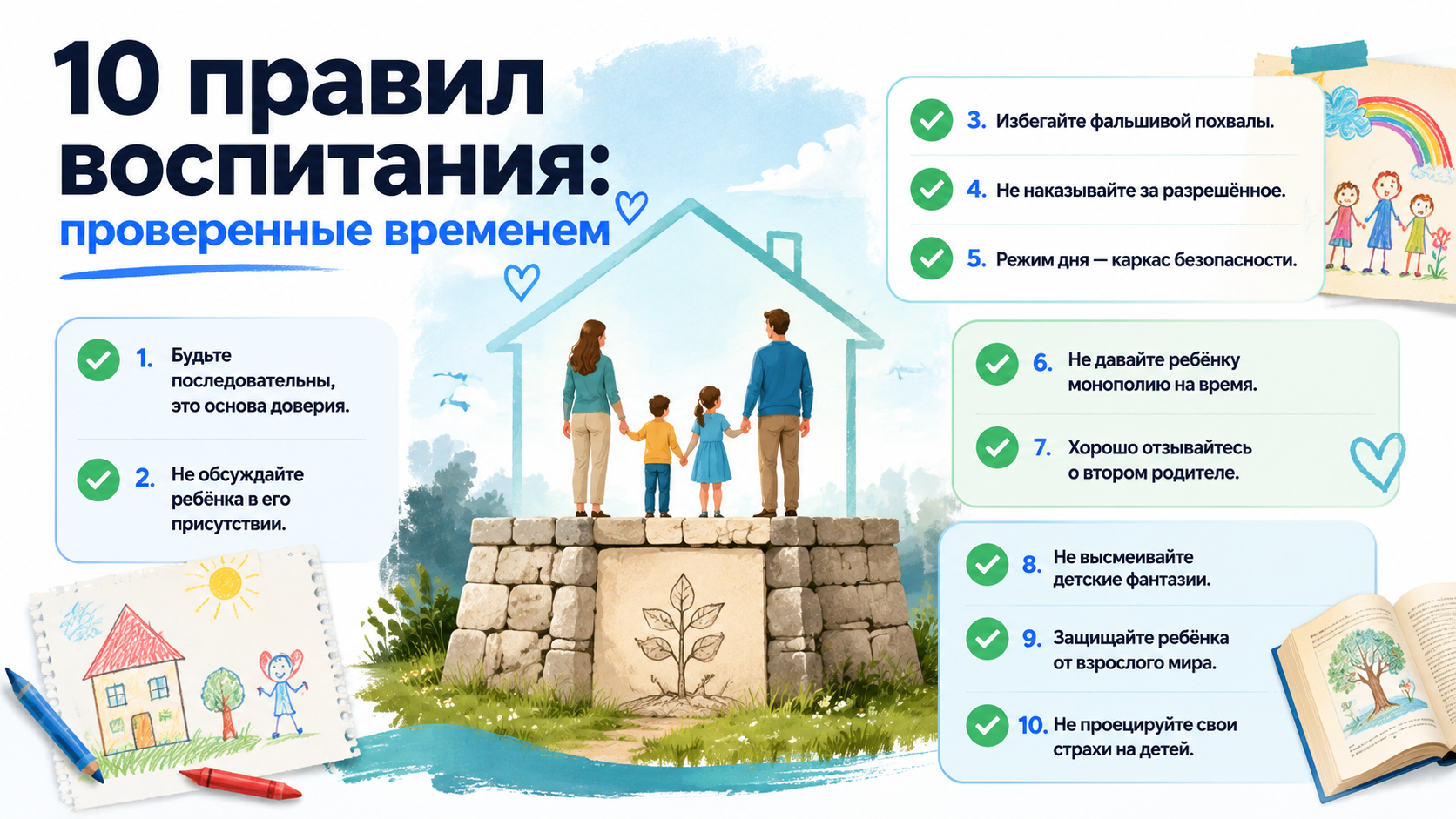 10 правил воспитания:
проверенные временем

1. Будьте последовательны, это основа доверия.

2. Не обсуждайте ребёнка в его присутствии.

3. Избегайте фальшивой похвалы.

4. Не наказывайте за разрешённое.

5. Режим дня — каркас безопасности.

6. Не давайте ребёнку монополию на время.

7. Хорошо отзывайтесь о втором родителе.

8. Не высмеивайте детские фантазии.

9. Защищайте ребёнка от взрослого мира.

10. Не проецируйте свои страхи на детей.